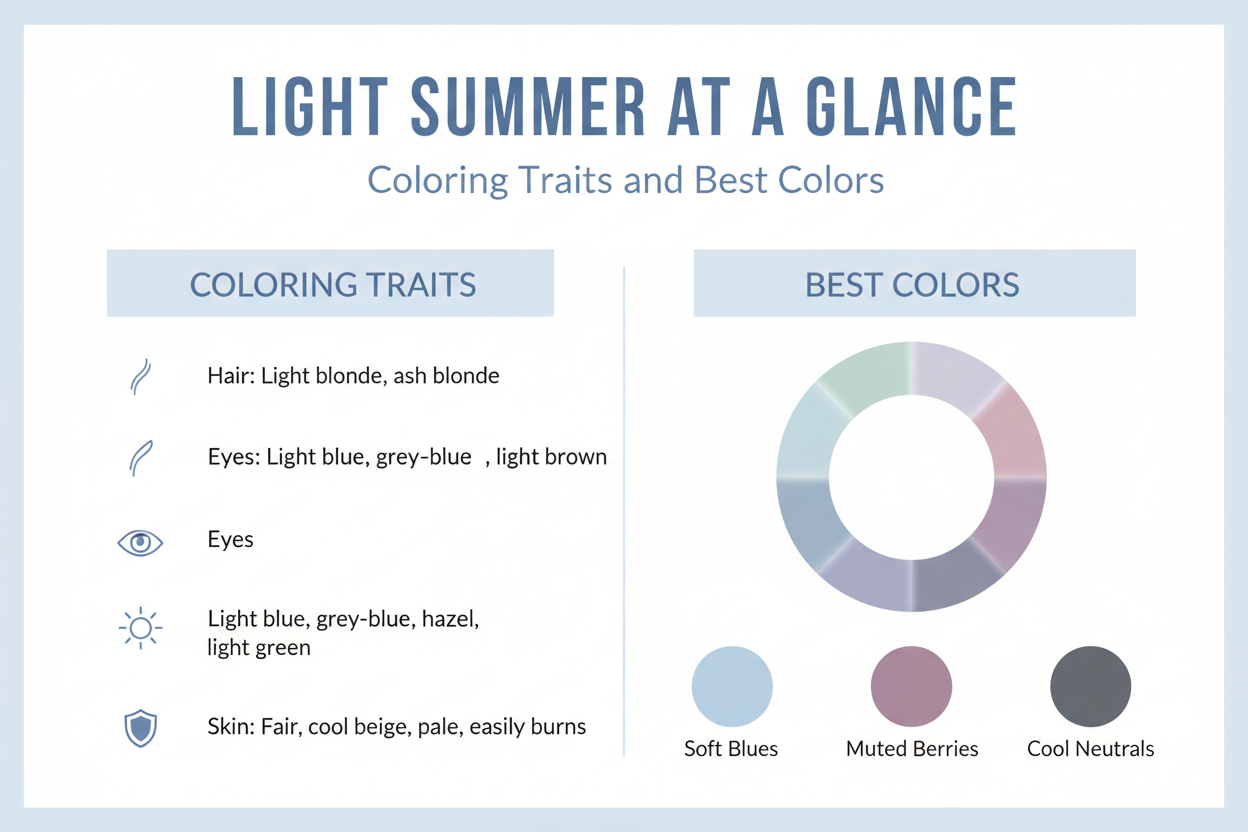 LIGHT SUMMER AT A GLANCE

Coloring Traits and Best Colors

COLORING TRAITS

Hair: Light blonde, ash blonde

Eyes: Light blue, grey-blue , light brown

Eyes

Light blue, grey-blue, hazel, light green

Skin: Fair, cool beige, pale, easily burns

BEST COLORS

Soft Blues

Muted Berries

Cool Neutrals